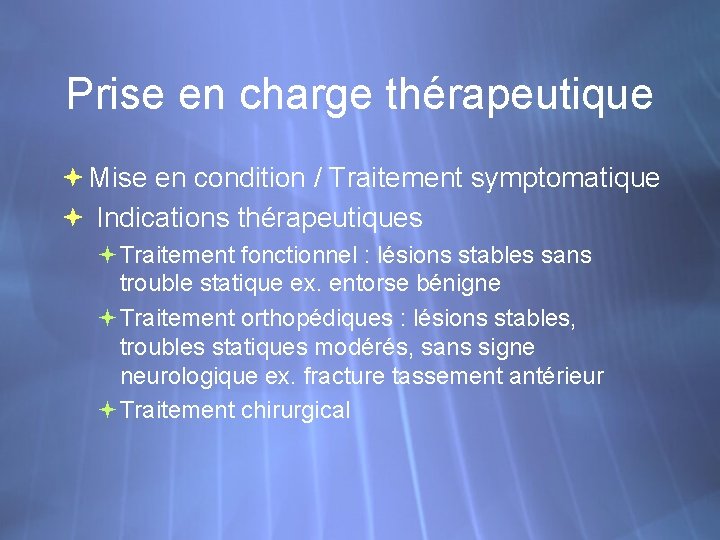 Prise en charge thérapeutique

Mise en condition / Traitement symptomatique

Indications thérapeutiques

Traitement fonctionnel : lésions stables sans trouble statique ex. entorse bénigne

Traitement orthopédiques : lésions stables, troubles statiques modérés, sans signe neurologique ex. fracture tassement antérieur

Traitement chirurgical